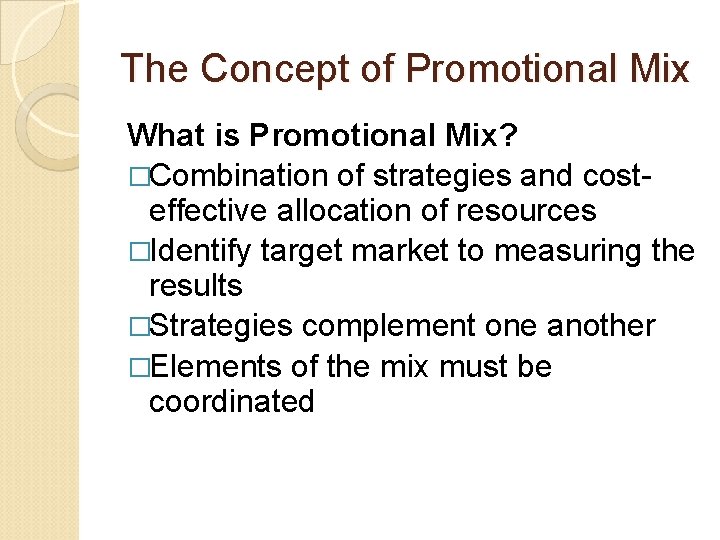 The Concept of Promotional Mix

What is Promotional Mix?

□Combination of strategies and cost-effective allocation of resources

□Identify target market to measuring the results

□Strategies complement one another

□Elements of the mix must be coordinated